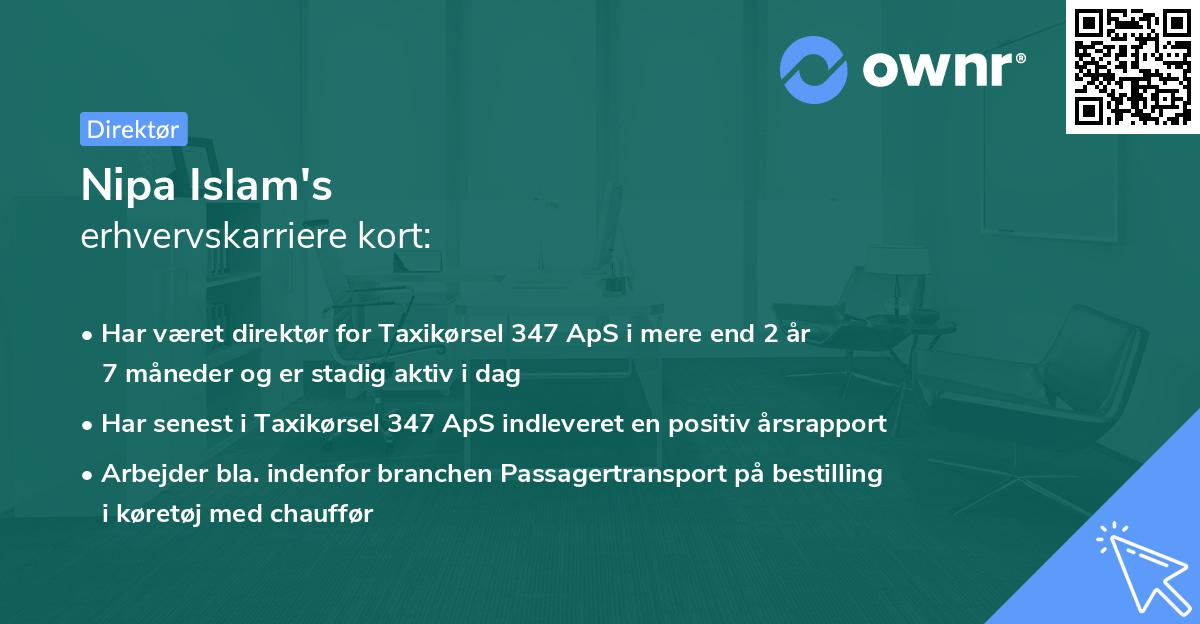 ownr®

Direktør

Nipa Islam's
erhvervskarriere kort:

• Har været direktør for Taxikørsel 347 ApS i mere end 2 år 7 måneder og er stadig aktiv i dag
• Har senest i Taxikørsel 347 ApS indleveret en positiv årsrapport
• Arbejder bla. indenfor branchen Passagertransport på bestilling i køretøj med chauffør